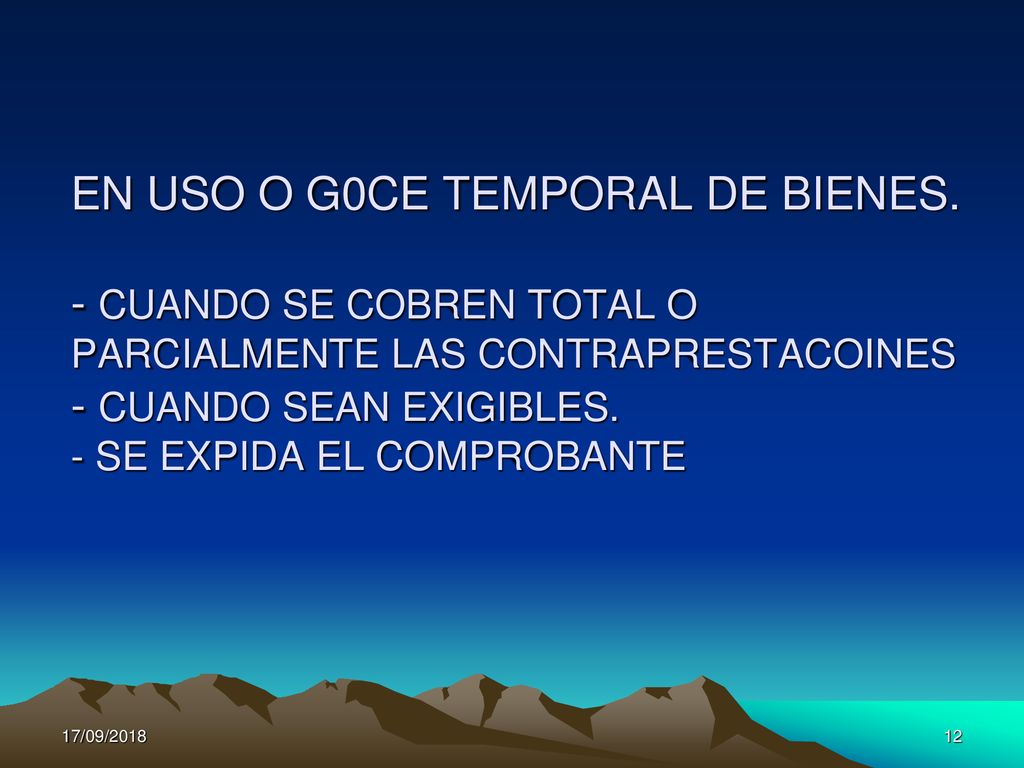 EN USO O G0CE TEMPORAL DE BIENES.

- CUANDO SE COBREN TOTAL O PARCIALMENTE LAS CONTRAPRESTACOINES
- CUANDO SEAN EXIGIBLES.
- SE EXPIDA EL COMPROBANTE

17/09/2018

12